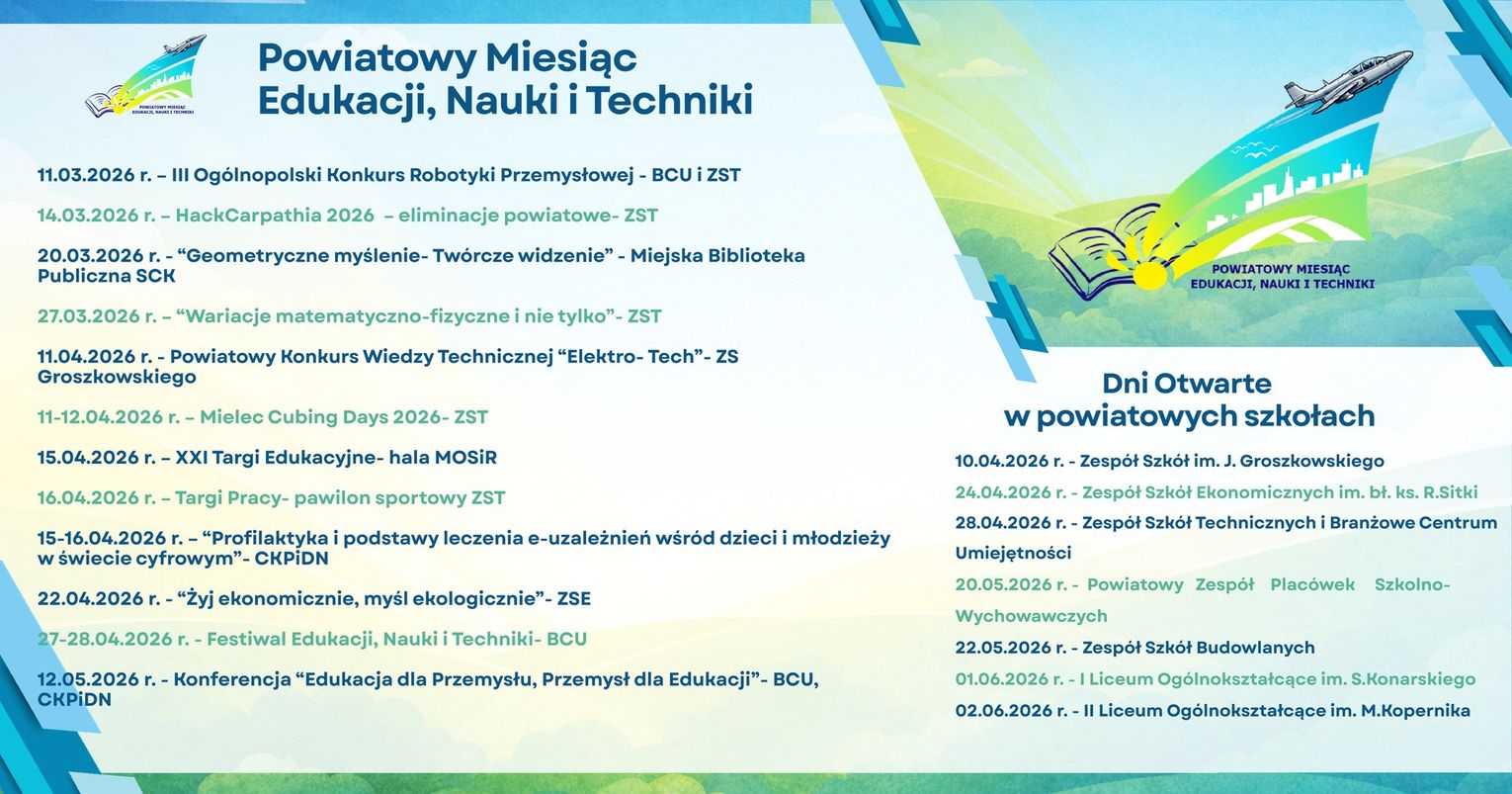 POWIATOWY MIESIĄC EDUKACJI, NAUKI I TECHNIKI

Powiatowy Miesiąc Edukacji, Nauki i Techniki

11.03.2026 r. – III Ogólnopolski Konkurs Robotyki Przemysłowej - BCU i ZST

14.03.2026 r. – HackCarpathia 2026 – eliminacje powiatowe- ZST

20.03.2026 r. - “Geometryczne myślenie- Twórcze widzenie” - Miejska Biblioteka Publiczna SCK

27.03.2026 r. – “Wariacje matematyczno-fizyczne i nie tylko”- ZST

11.04.2026 r. - Powiatowy Konkurs Wiedzy Technicznej “Elektro- Tech”- ZS Groszkowskiego

11-12.04.2026 r. – Mielec Cubing Days 2026- ZST

15.04.2026 r. – XXI Targi Edukacyjne- hala MOSiR

16.04.2026 r. – Targi Pracy- pawilon sportowy ZST

15-16.04.2026 r. – “Profilaktyka i podstawy leczenia e-uzależnień wśród dzieci i młodzieży w świecie cyfrowym”- CKPiDN

22.04.2026 r. - “Żyj ekonomicznie, myśl ekologicznie”- ZSE

27-28.04.2026 r. - Festiwal Edukacji, Nauki i Techniki- BCU

12.05.2026 r. - Konferencja “Edukacja dla Przemysłu, Przemysł dla Edukacji”- BCU, CKPiDN

POWIATOWY MIESIĄC EDUKACJI, NAUKI I TECHNIKI

Dni Otwarte w powiatowych szkołach

10.04.2026 r. - Zespół Szkół im. J. Groszkowskiego

24.04.2026 r. - Zespół Szkół Ekonomicznych im. bł. ks. R.Sitki

28.04.2026 r. - Zespół Szkół Technicznych i Branżowe Centrum Umiejętności

20.05.2026 r. - Powiatowy Zespół Placówek Szkolno-Wychowawczych

22.05.2026 r. - Zespół Szkół Budowlanych

01.06.2026 r. - I Liceum Ogólnokształcące im. S.Konarskiego

02.06.2026 r. - II Liceum Ogólnokształcące im. M.Kopernika